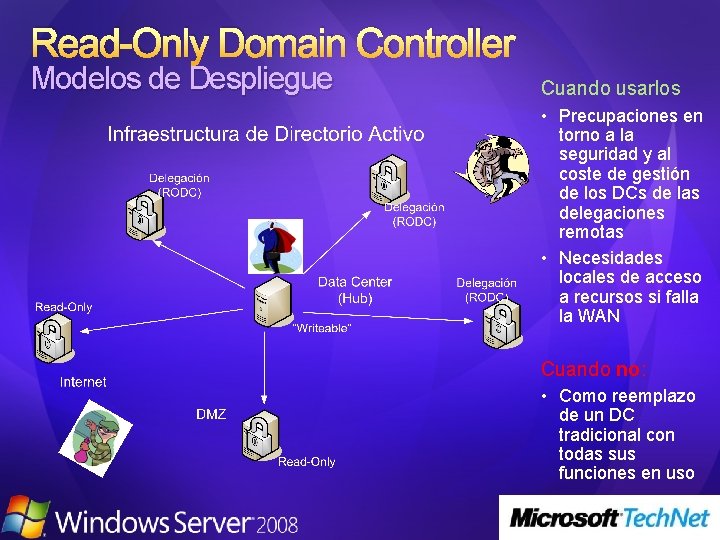 Read-Only Domain Controller
Modelos de Despliegue

Infraestructura de Directorio Activo

Delegación
(RODC)

Delegación
(RODC)

Data Center
(Hub)

Delegación
(RODC)

Read-Only

"Writeable"

Internet

DMZ

Read-Only

Cuando usarlos
• Precupaciones en torno a la seguridad y al coste de gestión de los DCs de las delegaciones remotas
• Necesidades locales de acceso a recursos si falla la WAN

Cuando no:
• Como reemplazo de un DC tradicional con todas sus funciones en uso

Windows Server 2008

Microsoft TechNet